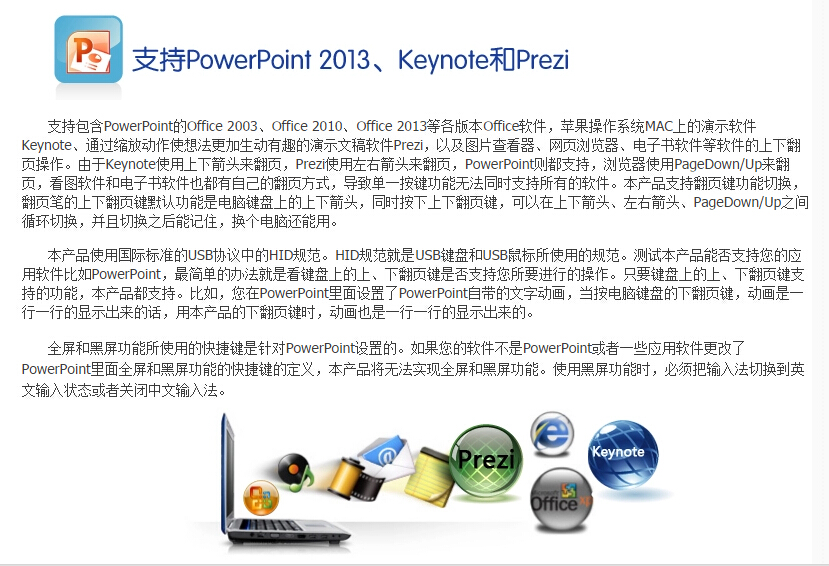 支持PowerPoint 2013、Keynote和Prezi

支持包含PowerPoint的Office 2003、Office 2010、Office 2013等各版本Office软件，苹果操作系统MAC上的演示软件Keynote、通过缩放动作使想法更加生动有趣的演示文稿软件Prezi，以及图片查看器、网页浏览器、电子书软件等软件的上下翻页操作。由于Keynote使用上下箭头来翻页，Prezi使用左右箭头来翻页，PowerPoint则都支持，浏览器使用PageDown/Up来翻页，看图软件和电子书软件也都有自己的翻页方式，导致单一按键功能无法同时支持所有的软件。本产品支持翻页键功能切换，翻页笔的上下翻页键默认功能是电脑键盘上的上下箭头，同时按下上下翻页键，可以在上下箭头、左右箭头、PageDown/Up之间循环切换，并且切换之后能记住，换个电脑还能用。

本产品使用国际标准的USB协议中的HID规范。HID规范就是USB键盘和USB鼠标所使用的规范。测试本产品能否支持您的应用软件比如PowerPoint，最简单的办法就是看键盘上的上、下翻页键是否支持您所要进行的操作。只要键盘上的上、下翻页键支持的功能，本产品都支持。比如，您在PowerPoint里面设置了PowerPoint自带的文字动画，当按电脑键盘的下翻页键，动画是一行一行的显示出来的话，用本产品的下翻页键时，动画也是一行一行的显示出来的。

全屏和黑屏功能所使用的快捷键是针对PowerPoint设置的。如果您的软件不是PowerPoint或者一些应用软件更改了PowerPoint里面全屏和黑屏功能的快捷键的定义，本产品将无法实现全屏和黑屏功能。使用黑屏功能时，必须把输入法切换到英文输入状态或者关闭中文输入法。

Prezi
Keynote
Office